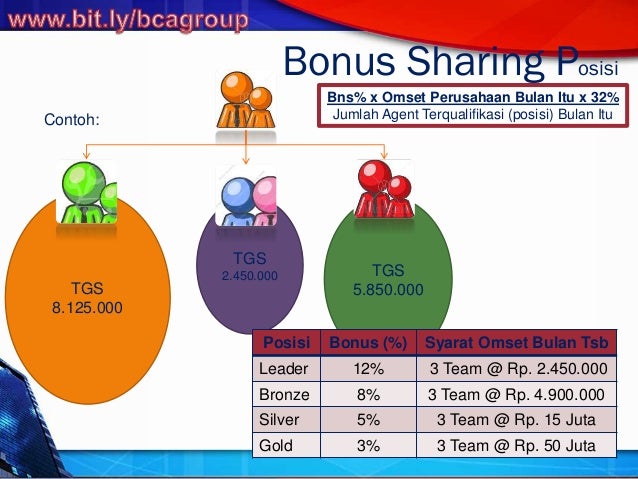 www.bit.ly/bcagroup

Bonus Sharing Posisi

Bns% x Omset Perusahaan Bulan Itu x 32%
Jumlah Agent Terqualifikasi (posisi) Bulan Itu

Contoh:

TGS
8.125.000

TGS
2.450.000

TGS
5.850.000

| Posisi | Bonus (%) | Syarat Omset Bulan Tsb |
|---|---|---|
| Leader | 12% | 3 Team @ Rp. 2.450.000 |
| Bronze | 8% | 3 Team @ Rp. 4.900.000 |
| Silver | 5% | 3 Team @ Rp. 15 Juta |
| Gold | 3% | 3 Team @ Rp. 50 Juta |